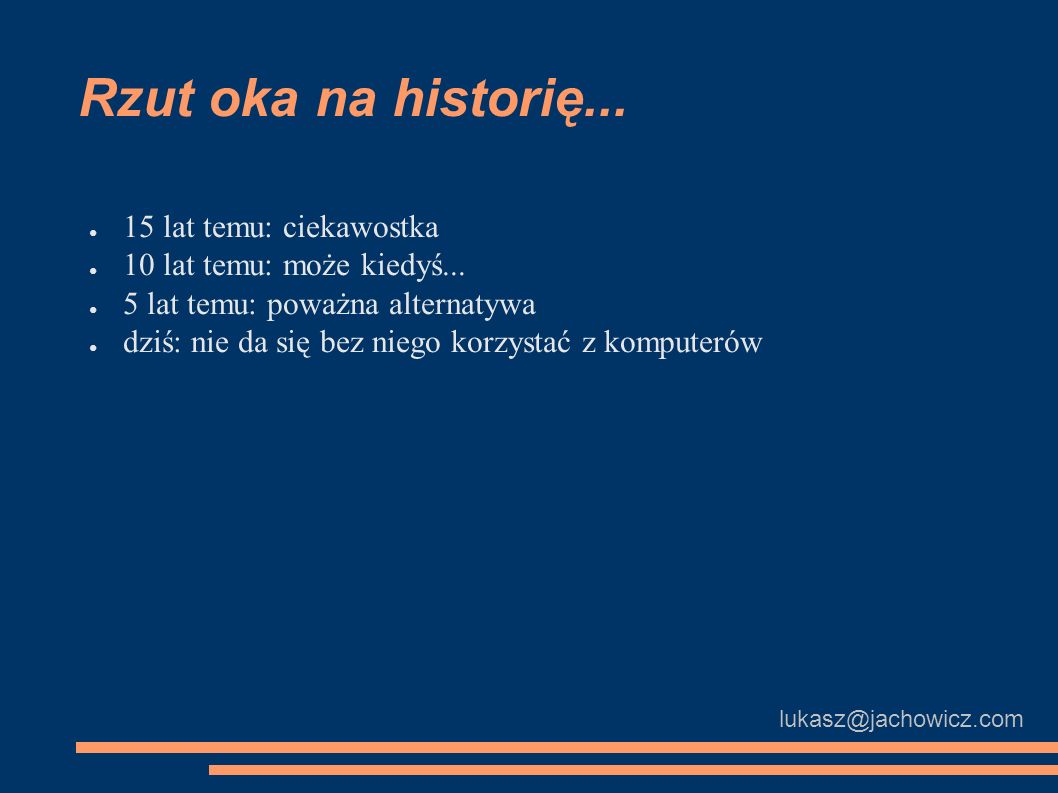 Rzut oka na historię...

- 15 lat temu: ciekawostka
- 10 lat temu: może kiedyś...
- 5 lat temu: poważna alternatywa
- dziś: nie da się bez niego korzystać z komputerów

lukasz@jachowicz.com